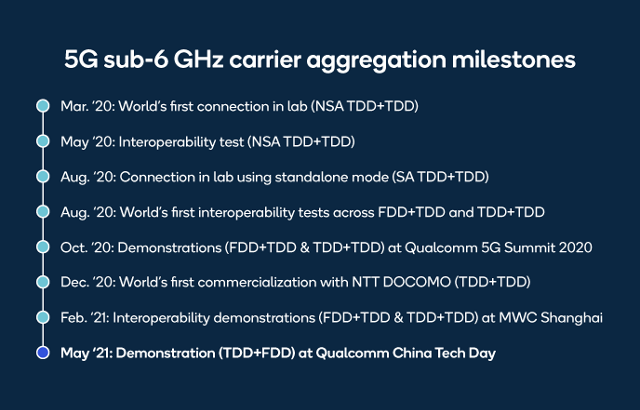 5G sub-6 GHz carrier aggregation milestones

Mar. '20: World's first connection in lab (NSA TDD+TDD)

May '20: Interoperability test (NSA TDD+TDD)

Aug. '20: Connection in lab using standalone mode (SA TDD+TDD)

Aug. '20: World's first interoperability tests across FDD+TDD and TDD+TDD

Oct. '20: Demonstrations (FDD+TDD & TDD+TDD) at Qualcomm 5G Summit 2020

Dec. '20: World's first commercialization with NTT DOCOMO (TDD+TDD)

Feb. '21: Interoperability demonstrations (FDD+TDD & TDD+TDD) at MWC Shanghai

May '21: Demonstration (TDD+FDD) at Qualcomm China Tech Day